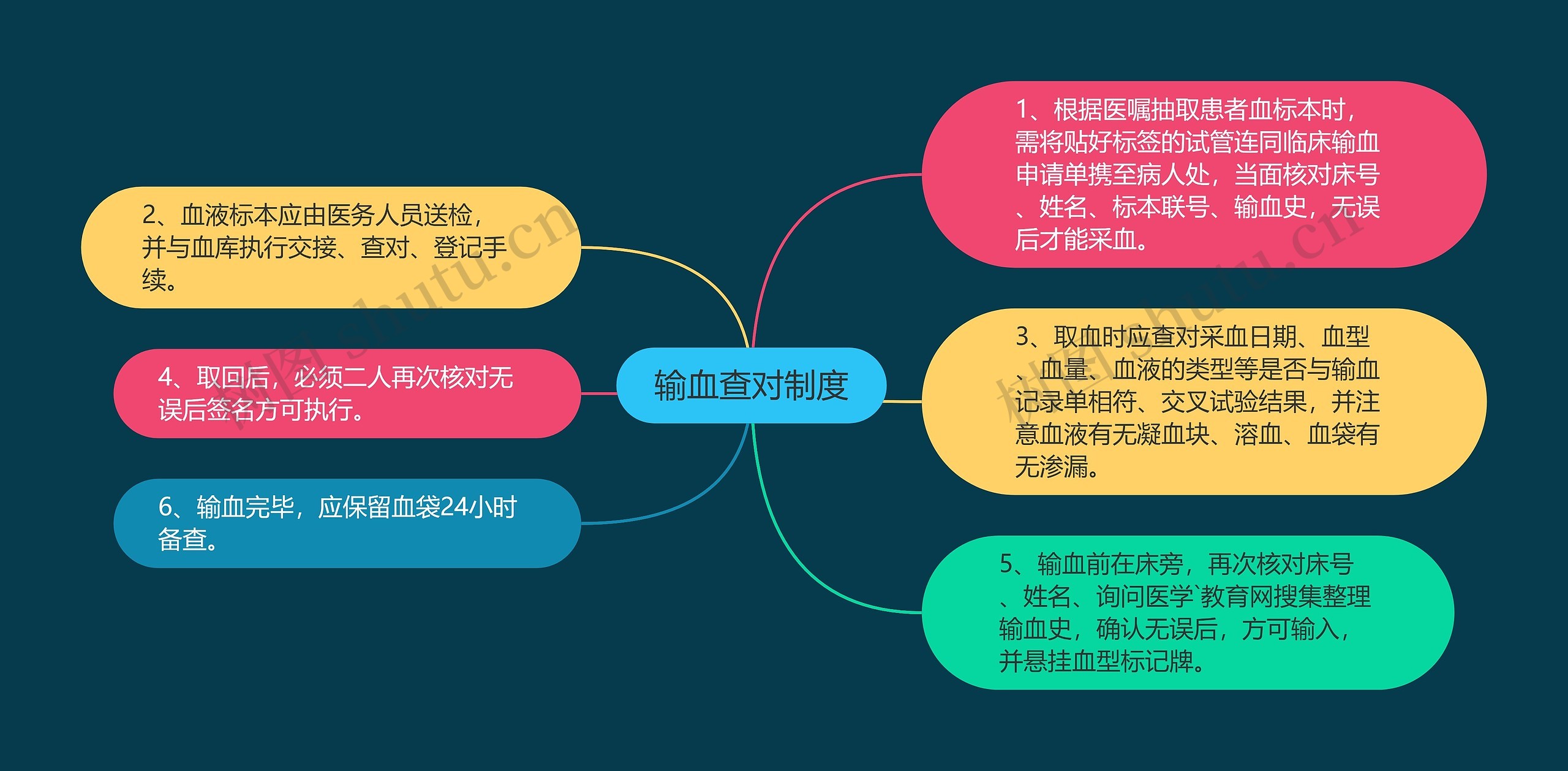 输血查对制度

1、根据医嘱抽取患者血标本时，需将贴好标签的试管连同临床输血申请单携至病人处，当面核对床号、姓名、标本联号、输血史，无误后才能采血。

2、血液标本应由医务人员送检，并与血库执行交接、查对、登记手续。

3、取血时应查对采血日期、血型、血量、血液的类型等是否与输血记录单相符、交叉试验结果，并注意血液有无凝血块、溶血、血袋有无渗漏。

4、取回后，必须二人再次核对无误后签名方可执行。

5、输血前在床旁，再次核对床号、姓名、询问医学`教育网搜集整理输血史，确认无误后，方可输入，并悬挂血型标记牌。

6、输血完毕，应保留血袋24小时备查。

树图 shutu.cn

树图 shutu.cn